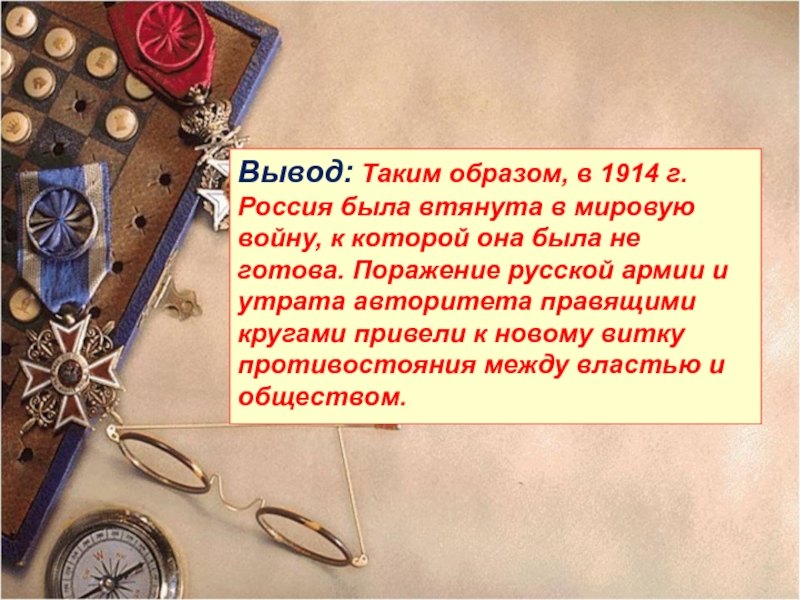 Вывод: Таким образом, в 1914 г. Россия была втянута в мировую войну, к которой она была не готова. Поражение русской армии и утрата авторитета правящими кругами привели к новому витку противостояния между властью и обществом.